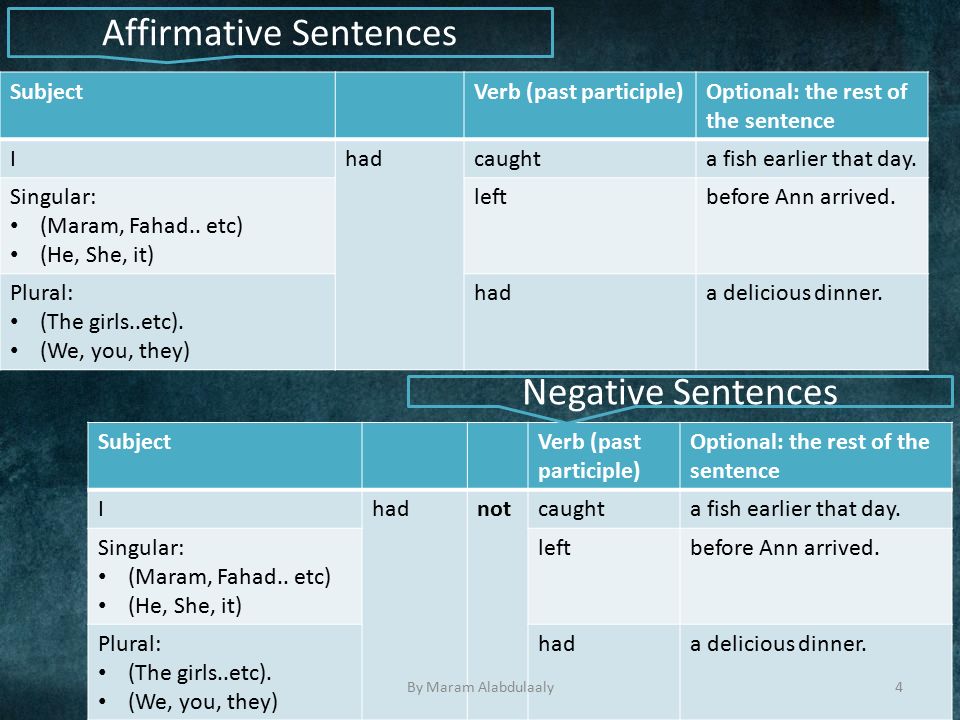 Affirmative Sentences

| Subject | | Verb (past participle) | Optional: the rest of the sentence |
|---|---|---|---|
| I | had | caught | a fish earlier that day. |
| Singular: • (Maram, Fahad.. etc) • (He, She, it) | | left | before Ann arrived. |
| Plural: • (The girls..etc). • (We, you, they) | | had | a delicious dinner. |

Negative Sentences

| Subject | | | Verb (past participle) | Optional: the rest of the sentence |
|---|---|---|---|---|
| I | had | not | caught | a fish earlier that day. |
| Singular: • (Maram, Fahad.. etc) • (He, She, it) | | | left | before Ann arrived. |
| Plural: • (The girls..etc). • (We, you, they) | | | had | a delicious dinner. |

By Maram Alabdulaaly

4